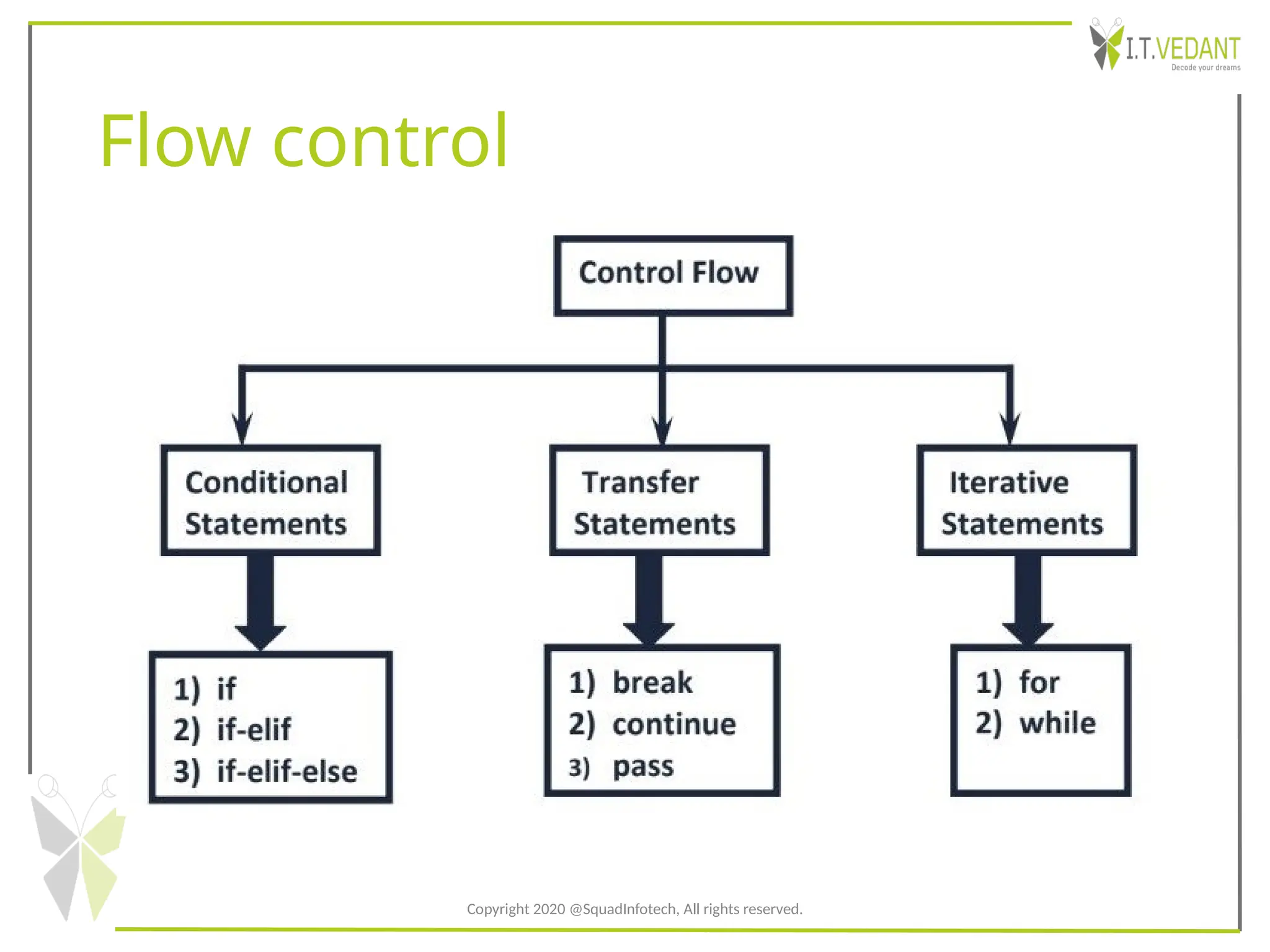 I.T.VEDANT
Decode your dreams

Flow control

Control Flow

Conditional Statements

Transfer Statements

Iterative Statements

1) if
2) if-elif
3) if-elif-else

1) break
2) continue
3) pass

1) for
2) while

Copyright 2020 @SquadInfotech, All rights reserved.